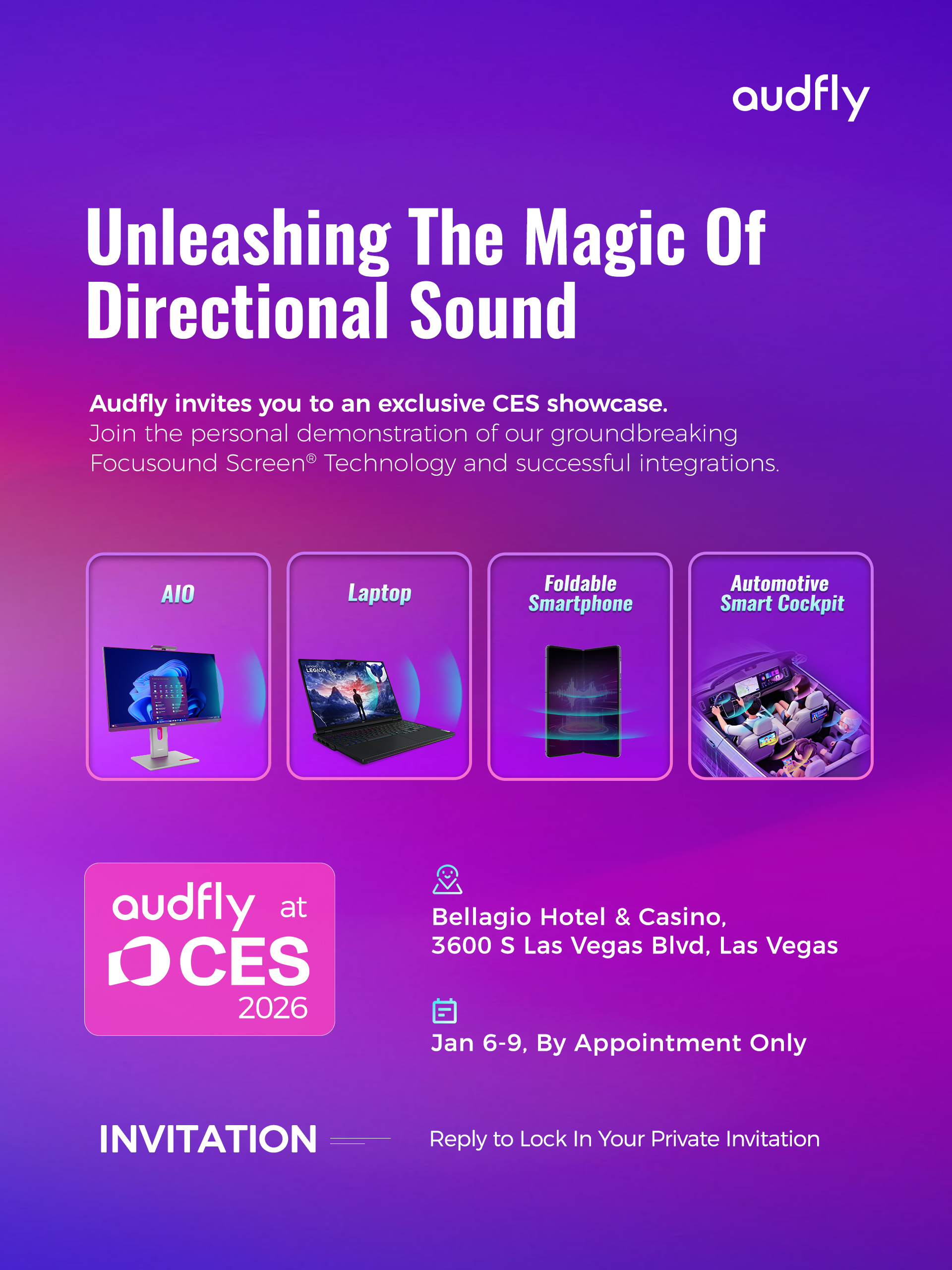 audfly

Unleashing The Magic Of Directional Sound

Audfly invites you to an exclusive CES showcase.
Join the personal demonstration of our groundbreaking Focusound Screen® Technology and successful integrations.

AIO

Laptop

Lenovo LEGION

Foldable Smartphone

Automotive Smart Cockpit

audfly at CES 2026

Bellagio Hotel & Casino,
3600 S Las Vegas Blvd, Las Vegas

Jan 6-9, By Appointment Only

INVITATION

Reply to Lock In Your Private Invitation